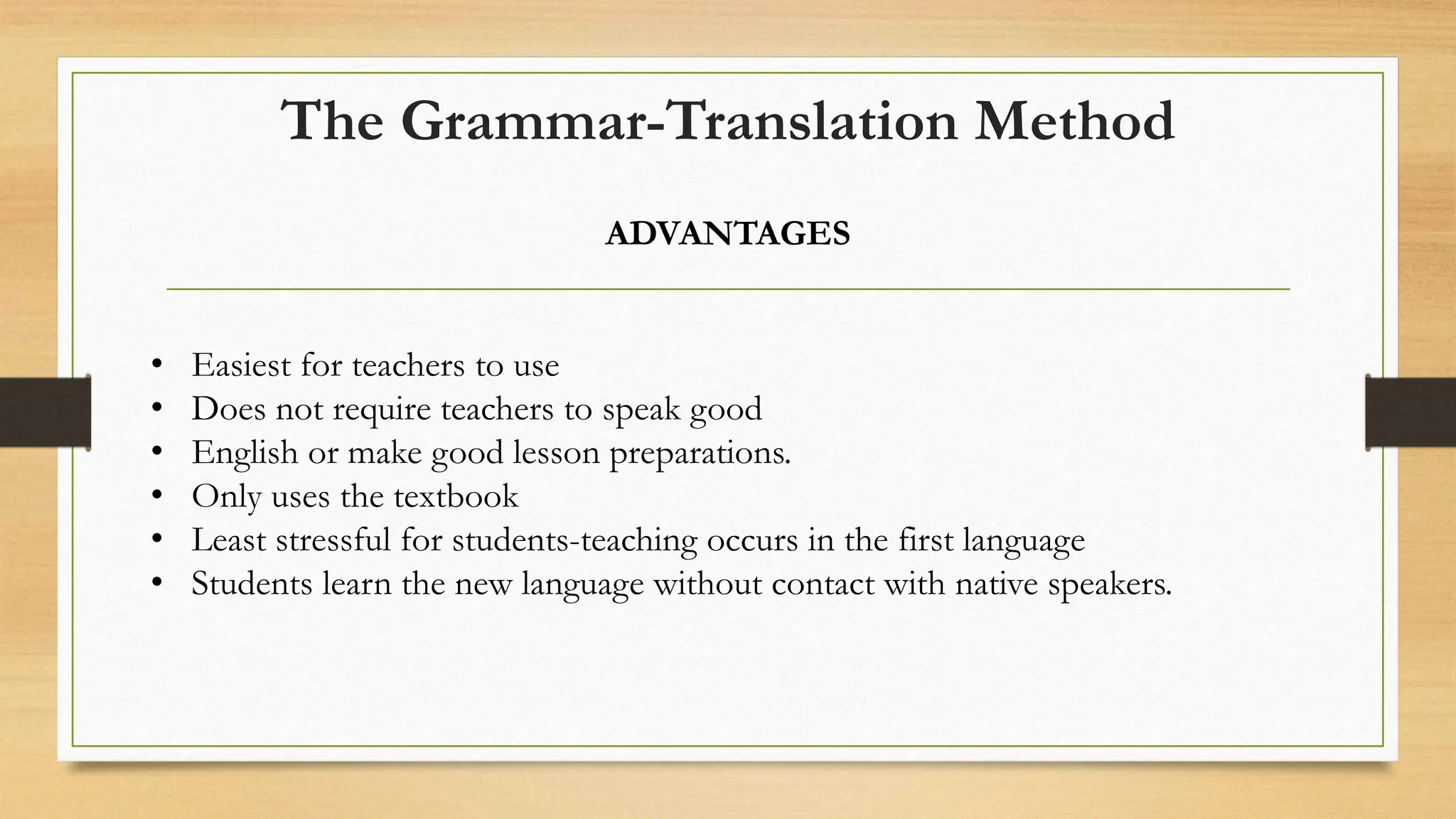 The Grammar-Translation Method

ADVANTAGES

• Easiest for teachers to use
• Does not require teachers to speak good
• English or make good lesson preparations.
• Only uses the textbook
• Least stressful for students-teaching occurs in the first language
• Students learn the new language without contact with native speakers.